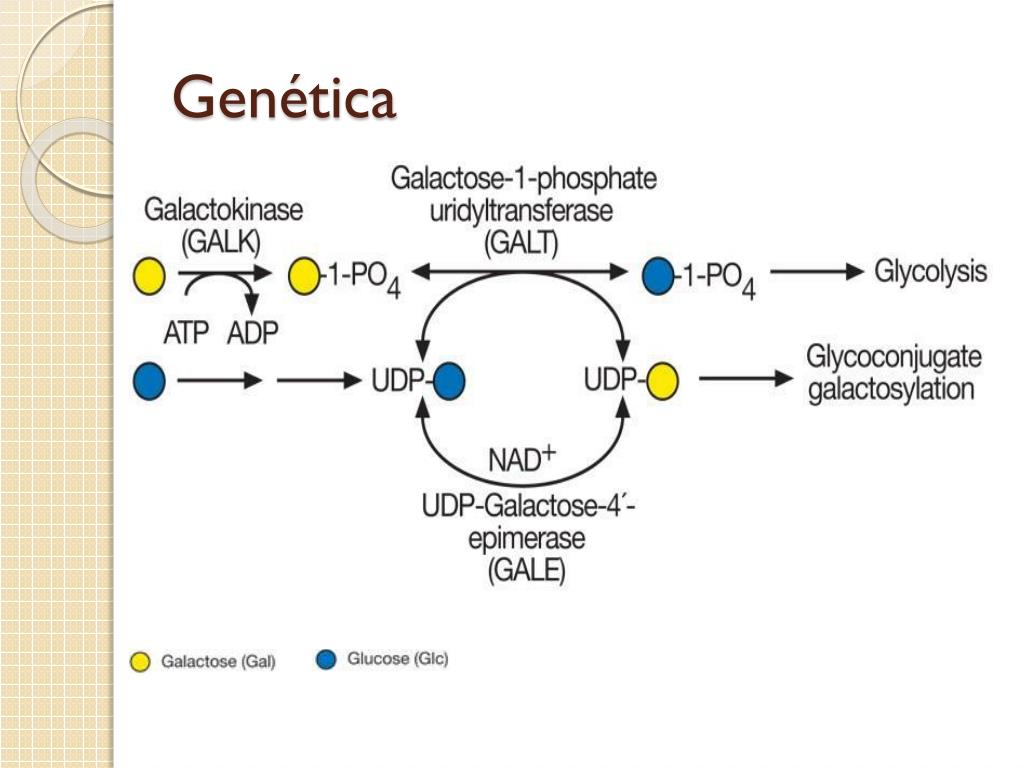 Genética

Galactokinase (GALK)

Galactose-1-phosphate uridyltransferase (GALT)

-1-$PO_4$

-1-$PO_4$

Glycolysis

ATP ADP

UDP-

UDP-

Glycoconjugate galactosylation

$NAD^+$

UDP-Galactose-4´-epimerase (GALE)

Galactose (Gal) Glucose (Glc)